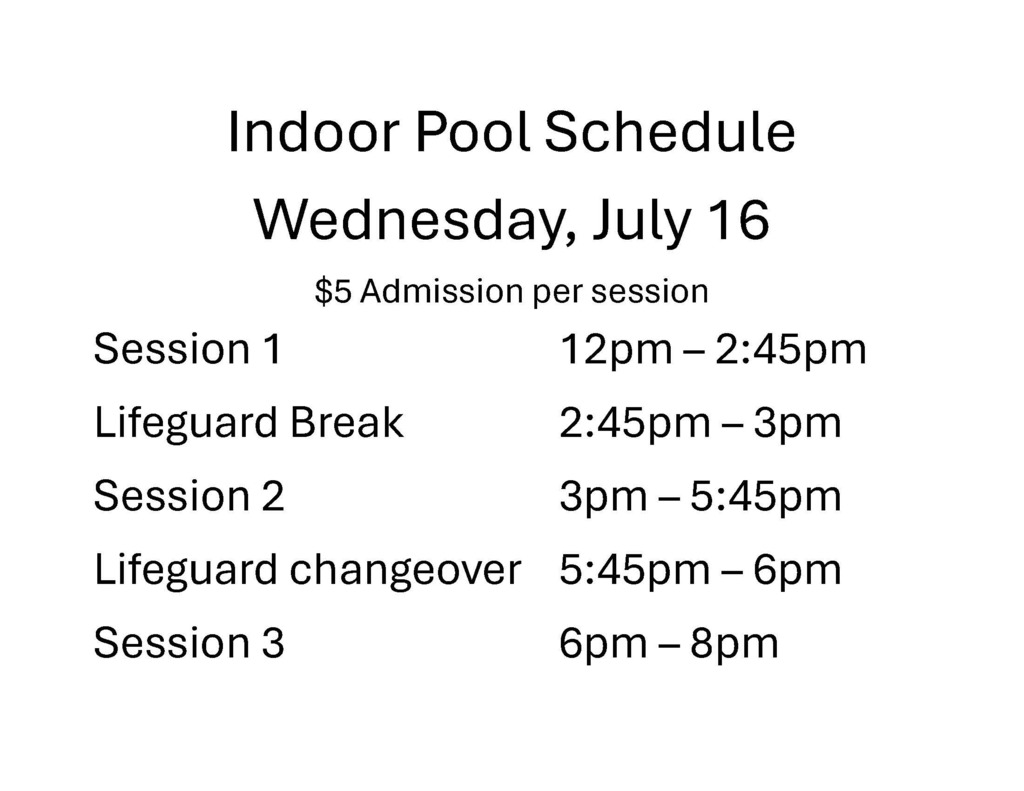 Indoor Pool Schedule

Wednesday, July 16

\$5 Admission per session

| | |
|---|---|
| Session 1 | 12pm – 2:45pm |
| Lifeguard Break | 2:45pm – 3pm |
| Session 2 | 3pm – 5:45pm |
| Lifeguard changeover | 5:45pm – 6pm |
| Session 3 | 6pm – 8pm |